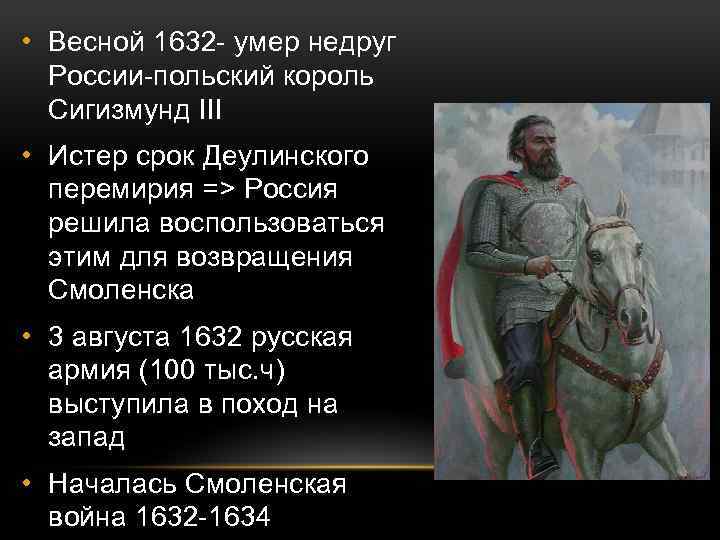 • Весной 1632- умер недруг России-польский король Сигизмунд III

• Истер срок Деулинского перемирия => Россия решила воспользоваться этим для возвращения Смоленска

• 3 августа 1632 русская армия (100 тыс.ч) выступила в поход на запад

• Началась Смоленская война 1632-1634